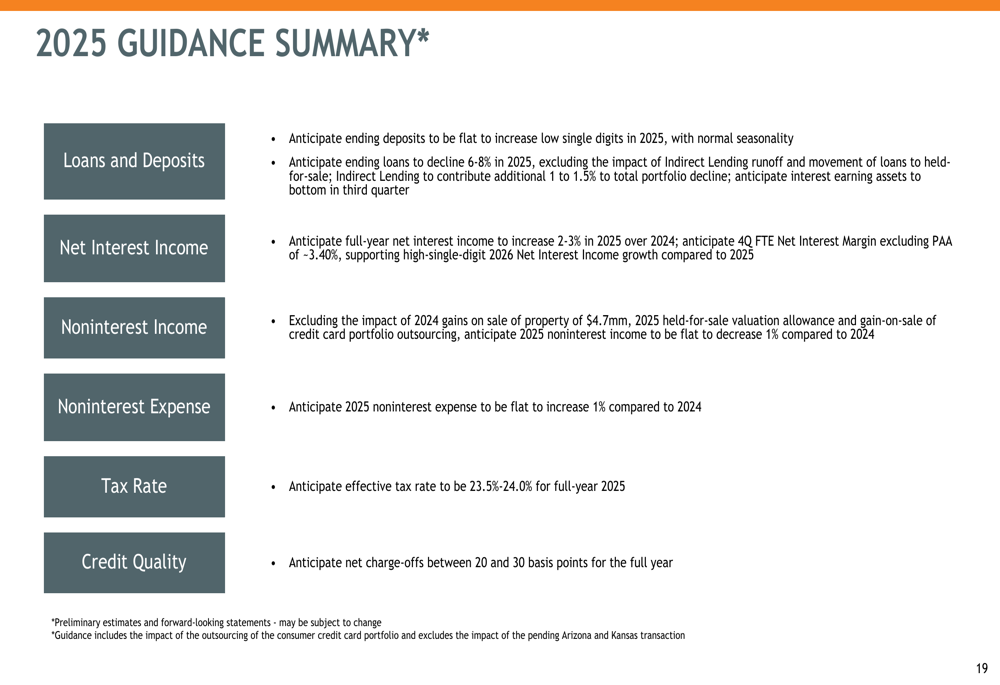 2025 GUIDANCE SUMMARY*

Loans and Deposits

• Anticipate ending deposits to be flat to increase low single digits in 2025, with normal seasonality
• Anticipate ending loans to decline 6-8% in 2025, excluding the impact of Indirect Lending runoff and movement of loans to held-for-sale; Indirect Lending to contribute additional 1 to 1.5% to total portfolio decline; anticipate interest earning assets to bottom in third quarter

Net Interest Income

• Anticipate full-year net interest income to increase 2-3% in 2025 over 2024; anticipate 4Q FTE Net Interest Margin excluding PAA of ~3.40%, supporting high-single-digit 2026 Net Interest Income growth compared to 2025

Noninterest Income

• Excluding the impact of 2024 gains on sale of property of $4.7mm, 2025 held-for-sale valuation allowance and gain-on-sale of credit card portfolio outsourcing, anticipate 2025 noninterest income to be flat to decrease 1% compared to 2024

Noninterest Expense

• Anticipate 2025 noninterest expense to be flat to increase 1% compared to 2024

Tax Rate

• Anticipate effective tax rate to be 23.5%-24.0% for full-year 2025

Credit Quality

• Anticipate net charge-offs between 20 and 30 basis points for the full year

*Preliminary estimates and forward-looking statements - may be subject to change
*Guidance includes the impact of the outsourcing of the consumer credit card portfolio and excludes the impact of the pending Arizona and Kansas transaction

19